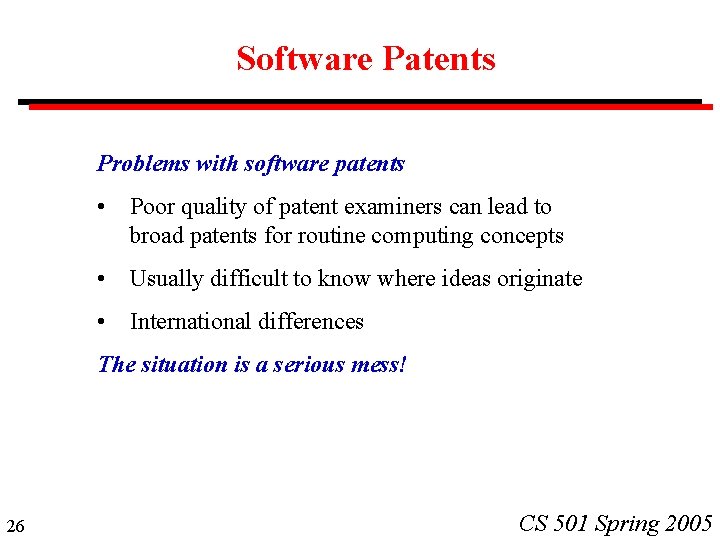 Software Patents

Problems with software patents

• Poor quality of patent examiners can lead to broad patents for routine computing concepts

• Usually difficult to know where ideas originate

• International differences

The situation is a serious mess!

26

CS 501 Spring 2005